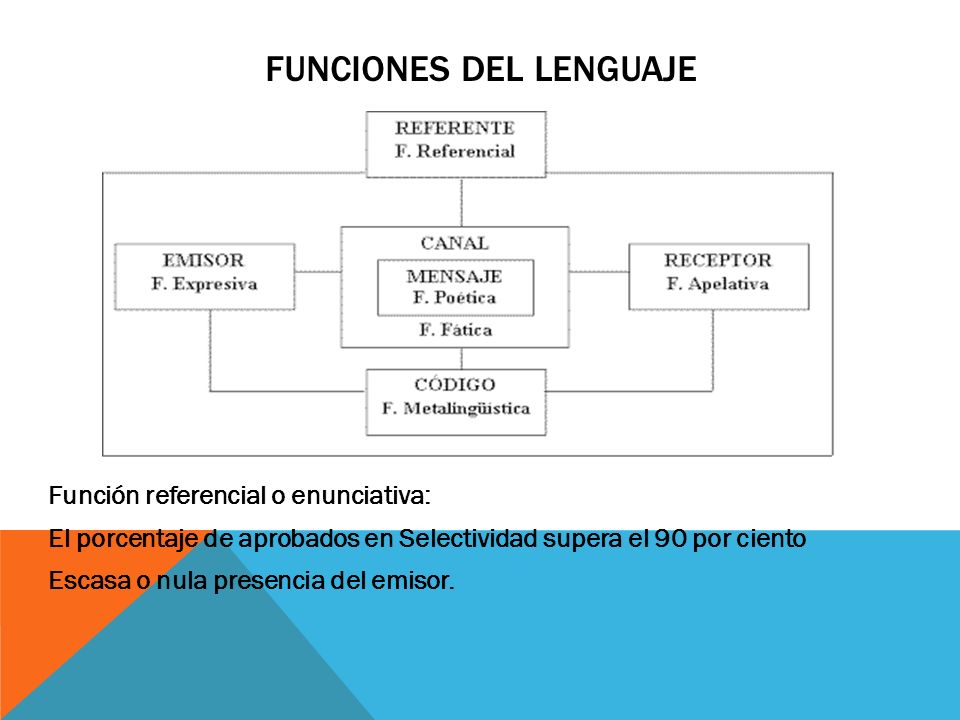 FUNCIONES DEL LENGUAJE

REFERENTE
F. Referencial

EMISOR
F. Expresiva

CANAL

MENSAJE
F. Poética

F. Fática

RECEPTOR
F. Apelativa

CÓDIGO
F. Metalingüística

Función referencial o enunciativa:

El porcentaje de aprobados en Selectividad supera el 90 por ciento

Escasa o nula presencia del emisor.